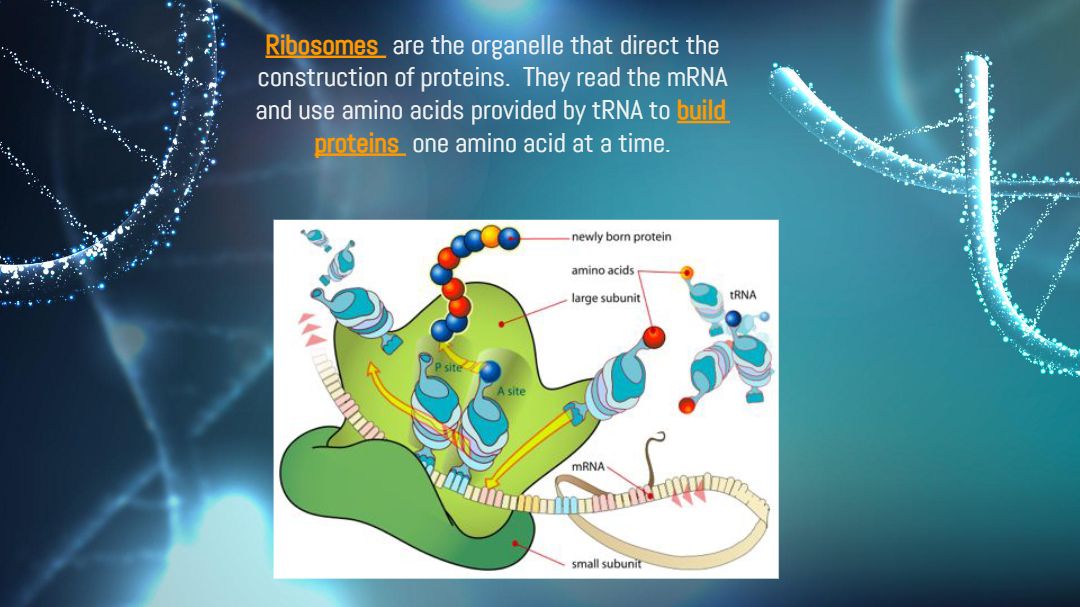 Ribosomes are the organelle that direct the construction of proteins. They read the mRNA and use amino acids provided by tRNA to build proteins one amino acid at a time.

newly born protein
amino acids
large subunit
tRNA
P site
A site
mRNA
small subunit